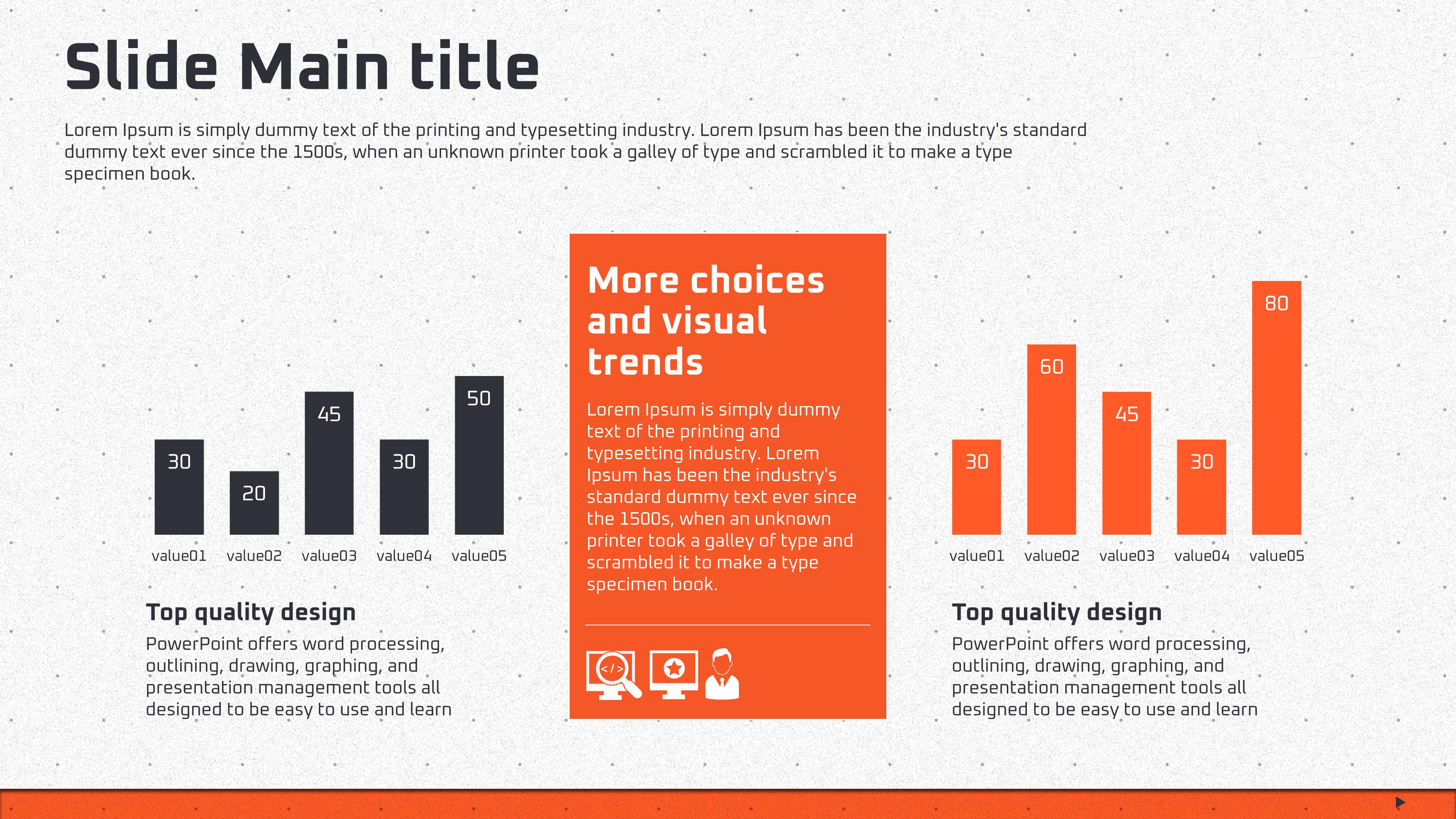 Slide Main title

Lorem Ipsum is simply dummy text of the printing and typesetting industry. Lorem Ipsum has been the industry's standard dummy text ever since the 1500s, when an unknown printer took a galley of type and scrambled it to make a type specimen book.

30
20
45
30
50
value01 value02 value03 value04 value05

Top quality design
PowerPoint offers word processing, outlining, drawing, graphing, and presentation management tools all designed to be easy to use and learn

More choices and visual trends

Lorem Ipsum is simply dummy text of the printing and typesetting industry. Lorem Ipsum has been the industry's standard dummy text ever since the 1500s, when an unknown printer took a galley of type and scrambled it to make a type specimen book.

</>

30
60
45
30
80
value01 value02 value03 value04 value05

Top quality design
PowerPoint offers word processing, outlining, drawing, graphing, and presentation management tools all designed to be easy to use and learn